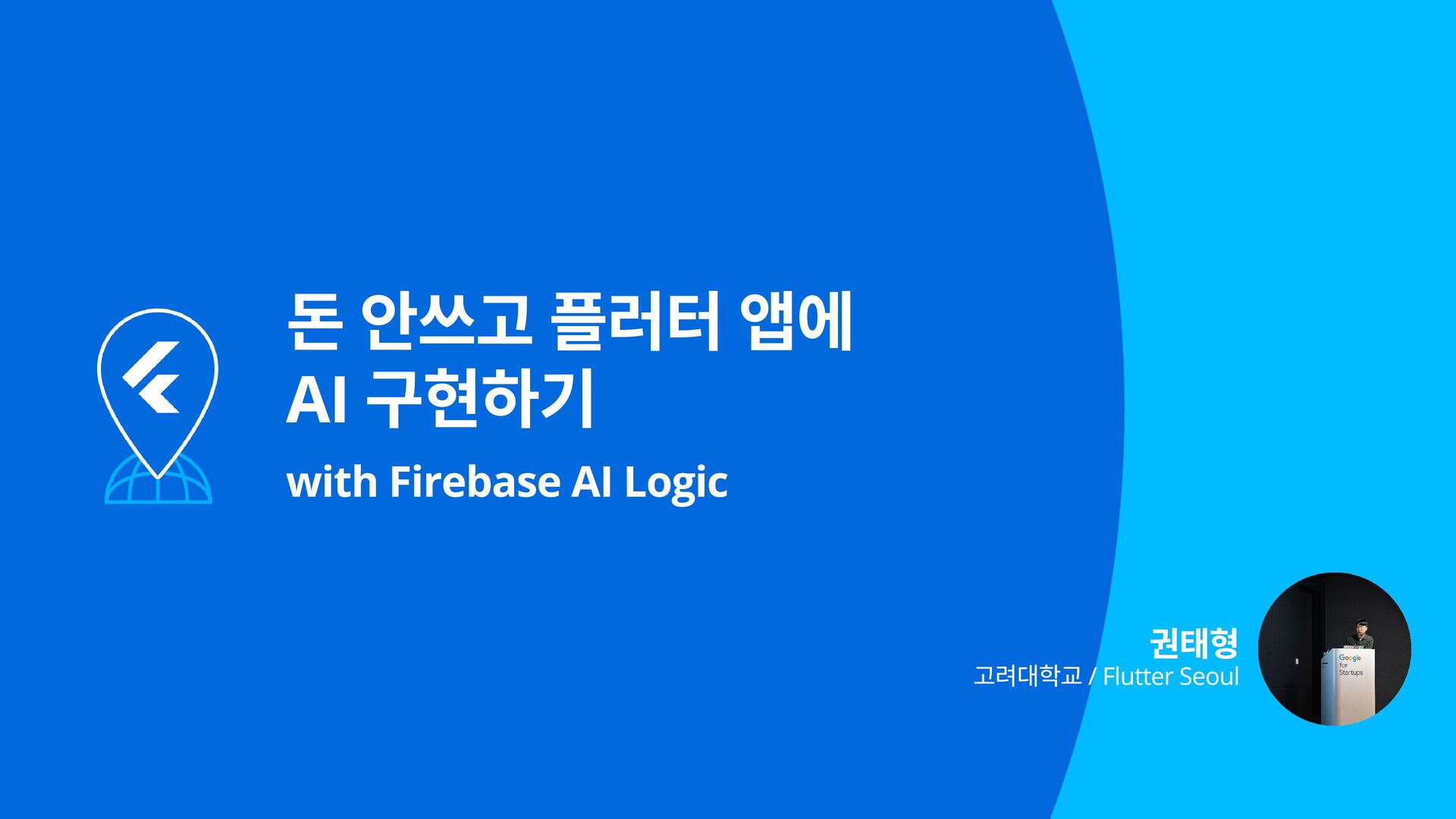 돈 안쓰고 플러터 앱에
AI 구현하기

with Firebase AI Logic

권태형
고려대학교 / Flutter Seoul

Google for Startups